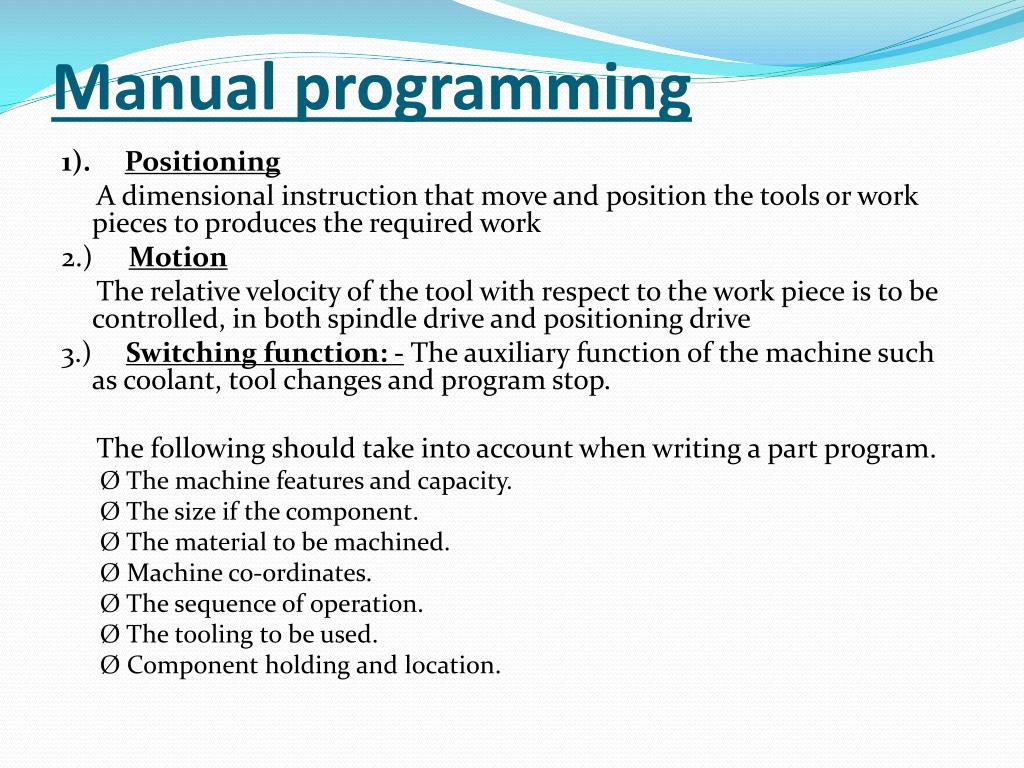 Manual programming

1). Positioning

A dimensional instruction that move and position the tools or work pieces to produces the required work

2.) Motion

The relative velocity of the tool with respect to the work piece is to be controlled, in both spindle drive and positioning drive

3.) Switching function: - The auxiliary function of the machine such as coolant, tool changes and program stop.

The following should take into account when writing a part program.

Ø The machine features and capacity.
Ø The size if the component.
Ø The material to be machined.
Ø Machine co-ordinates.
Ø The sequence of operation.
Ø The tooling to be used.
Ø Component holding and location.